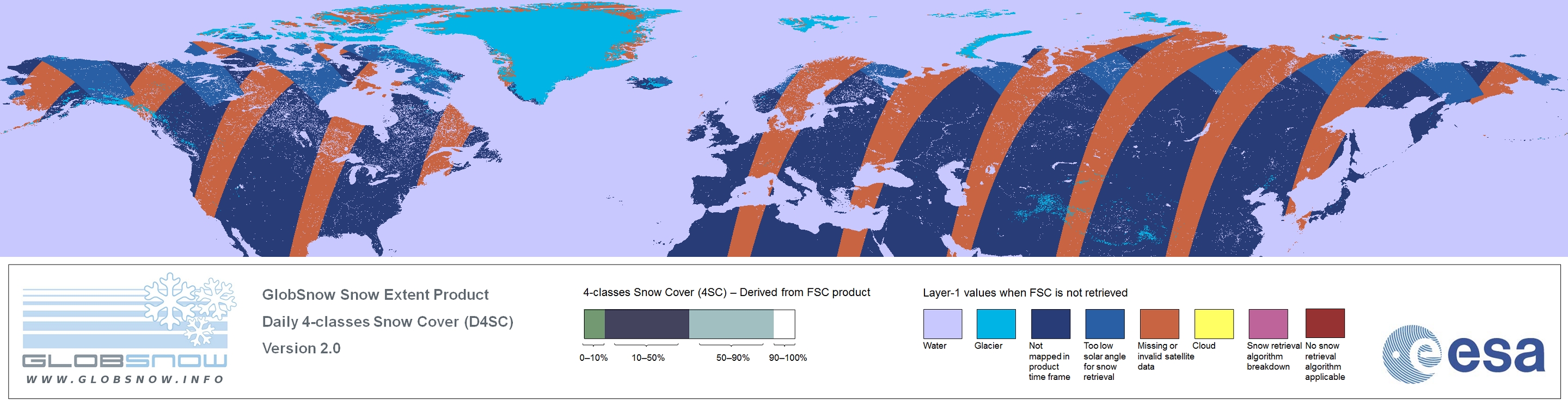 GLOBSNOW
WWW.GLOBSNOW.INFO

GlobSnow Snow Extent Product
Daily 4-classes Snow Cover (D4SC)
Version 2.0

4-classes Snow Cover (4SC) – Derived from FSC product

0–10%
10–50%
50–90%
90–100%

Layer-1 values when FSC is not retrieved

Water
Glacier
Not mapped in product time frame
Too low solar angle for snow retrieval
Missing or invalid satellite data
Cloud
Snow retrieval algorithm breakdown
No snow retrieval algorithm applicable

esa